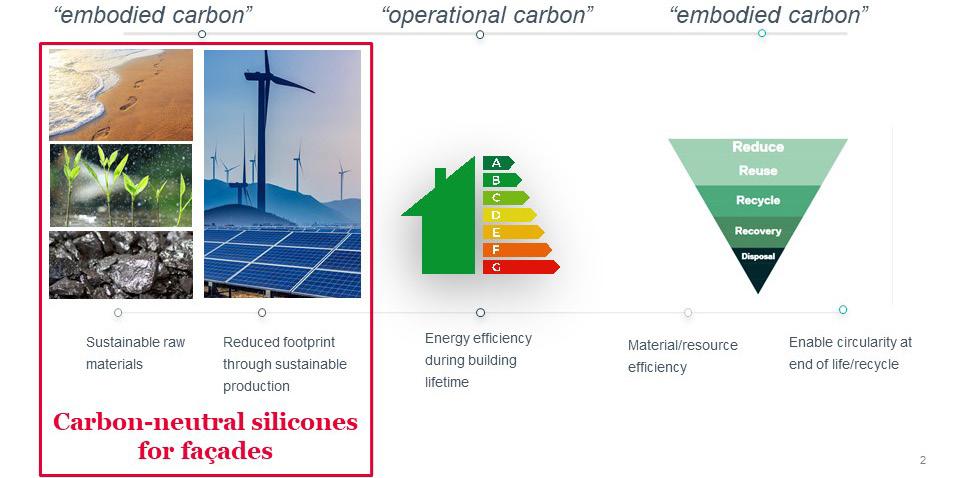 "embodied carbon"

"operational carbon"

"embodied carbon"

A
B
C
D
E
F
G

Reduce
Reuse
Recycle
Recovery
Disposal

Sustainable raw materials

Reduced footprint through sustainable production

Energy efficiency during building lifetime

Material/resource efficiency

Enable circularity at end of life/recycle

Carbon-neutral silicones for façades

2